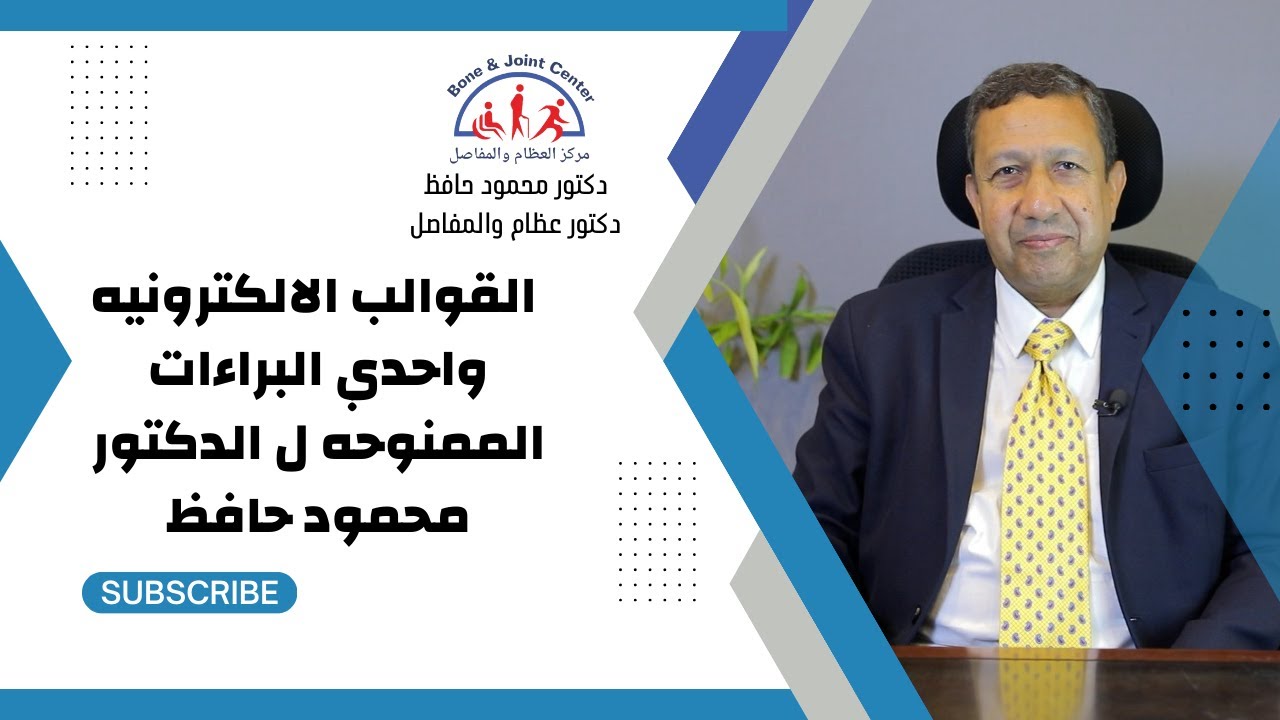 Bone & Joint Center
مركز العظام والمفاصل
دكتور محمود حافظ
دكتور عظام والمفاصل

القوالب الالكترونيه واحدي البراءات الممنوحه ل الدكتور محمود حافظ

SUBSCRIBE